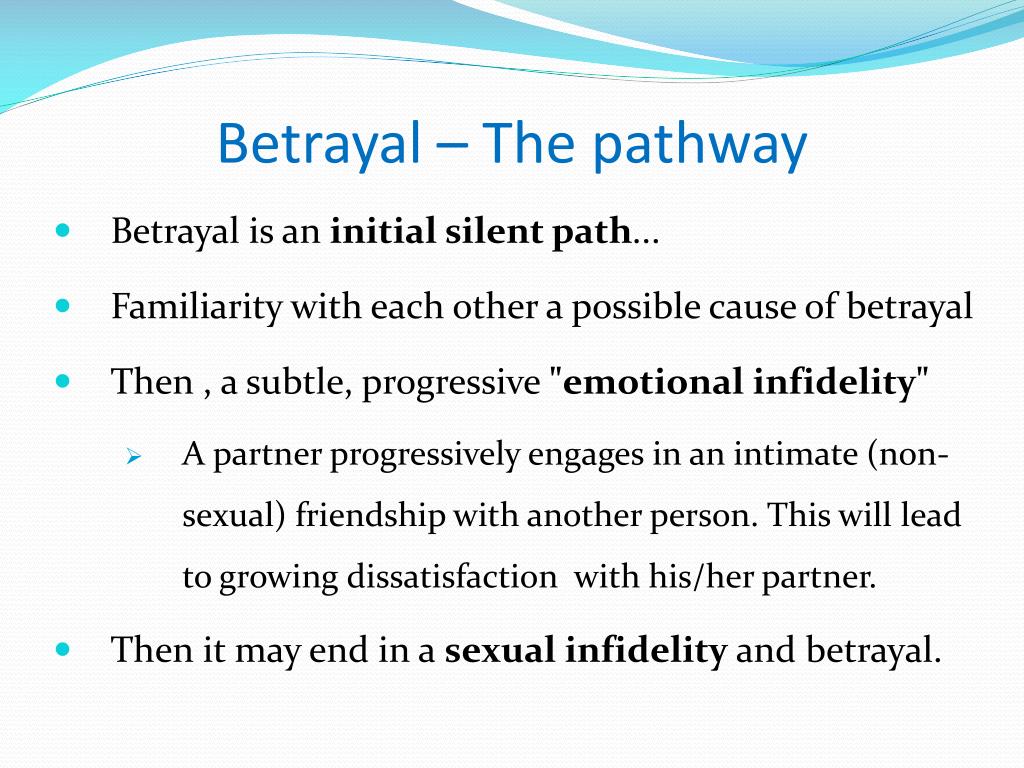 Betrayal – The pathway

Betrayal is an initial silent path...

Familiarity with each other a possible cause of betrayal

Then , a subtle, progressive "emotional infidelity"

A partner progressively engages in an intimate (non-sexual) friendship with another person. This will lead to growing dissatisfaction with his/her partner.

Then it may end in a sexual infidelity and betrayal.